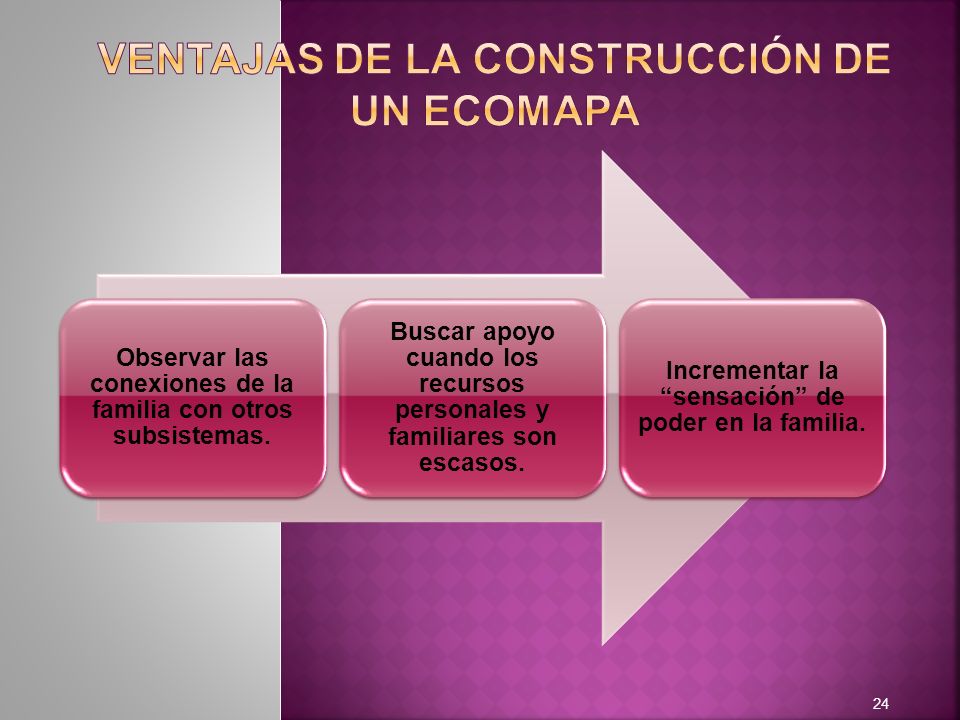 VENTAJAS DE LA CONSTRUCCIÓN DE UN ECOMAPA

Observar las conexiones de la familia con otros subsistemas.

Buscar apoyo cuando los recursos personales y familiares son escasos.

Incrementar la “sensación” de poder en la familia.

24